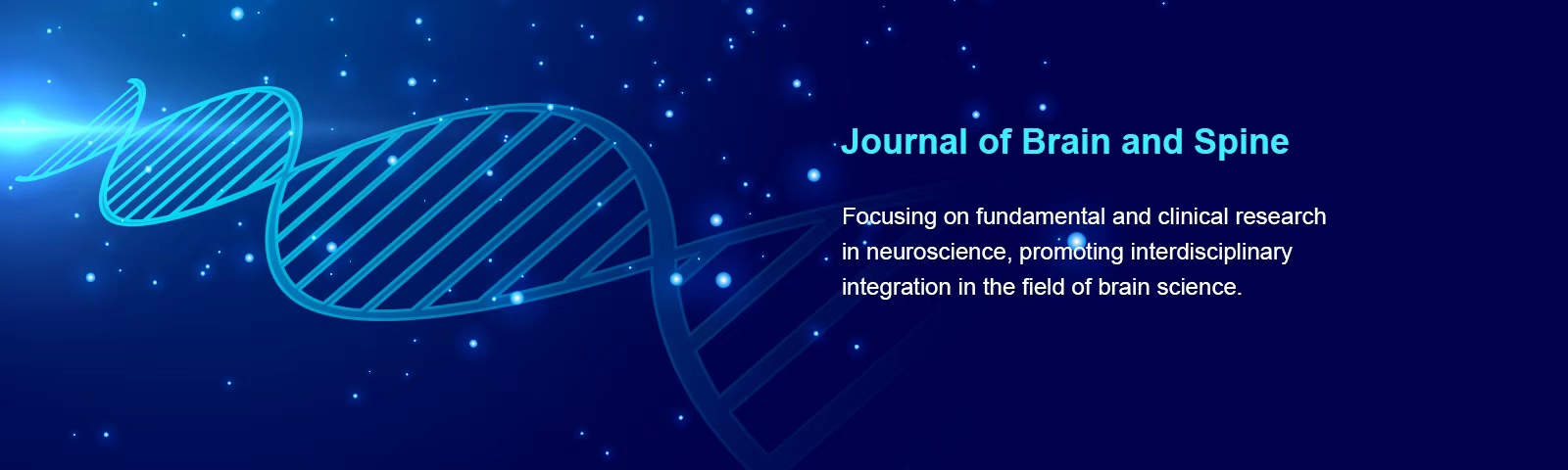 Journal of Brain and Spine

Focusing on fundamental and clinical research in neuroscience, promoting interdisciplinary integration in the field of brain science.